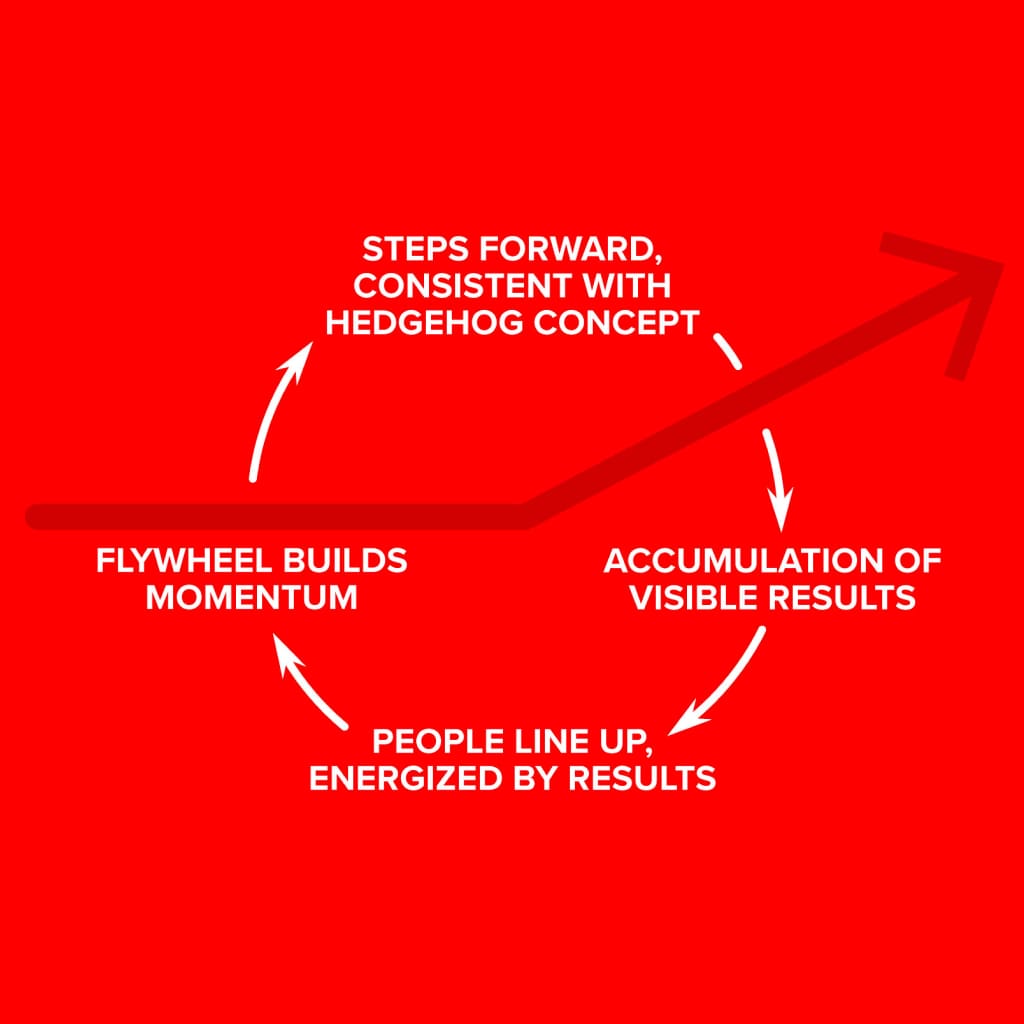 STEPS FORWARD, CONSISTENT WITH HEDGEHOG CONCEPT

ACCUMULATION OF VISIBLE RESULTS

PEOPLE LINE UP, ENERGIZED BY RESULTS

FLYWHEEL BUILDS MOMENTUM